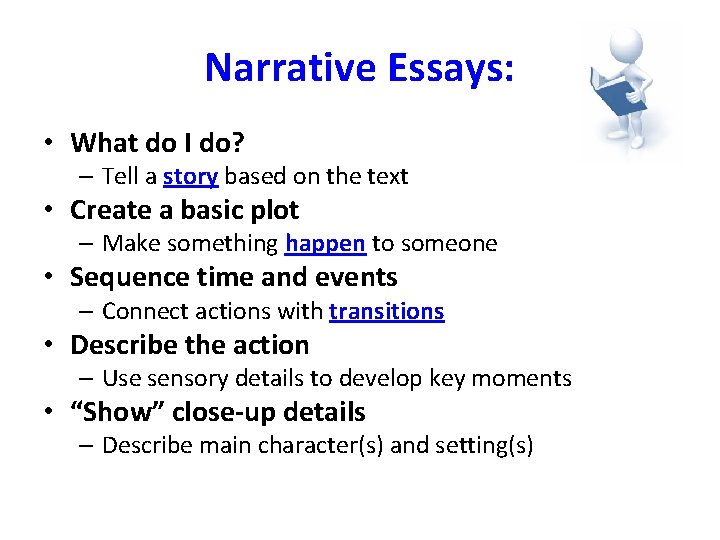 Narrative Essays:

• What do I do?
– Tell a story based on the text
• Create a basic plot
– Make something happen to someone
• Sequence time and events
– Connect actions with transitions
• Describe the action
– Use sensory details to develop key moments
• “Show” close-up details
– Describe main character(s) and setting(s)